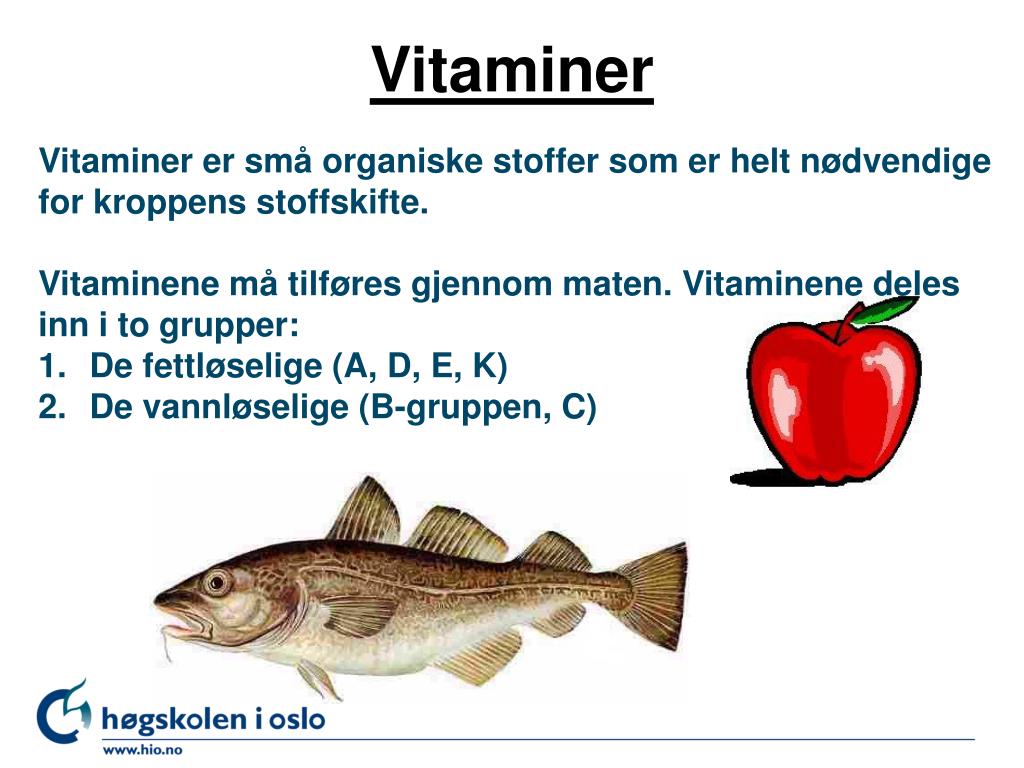 Vitaminer

Vitaminer er små organiske stoffer som er helt nødvendige for kroppens stoffskifte.

Vitaminene må tilføres gjennom maten. Vitaminene deles inn i to grupper:
1. De fettløselige (A, D, E, K)
2. De vannløselige (B-gruppen, C)

høgskolen i oslo
www.hio.no